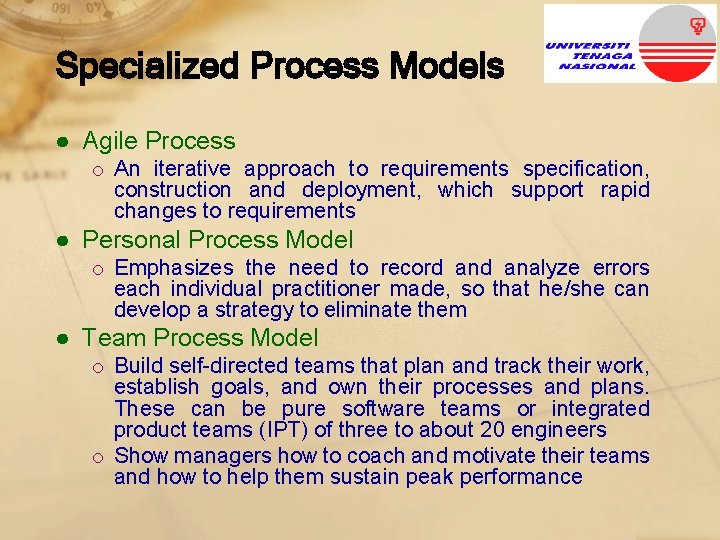 Specialized Process Models

UNIVERSITI TENAGA NASIONAL

- Agile Process
  - An iterative approach to requirements specification, construction and deployment, which support rapid changes to requirements
- Personal Process Model
  - Emphasizes the need to record and analyze errors each individual practitioner made, so that he/she can develop a strategy to eliminate them
- Team Process Model
  - Build self-directed teams that plan and track their work, establish goals, and own their processes and plans. These can be pure software teams or integrated product teams (IPT) of three to about 20 engineers
  - Show managers how to coach and motivate their teams and how to help them sustain peak performance